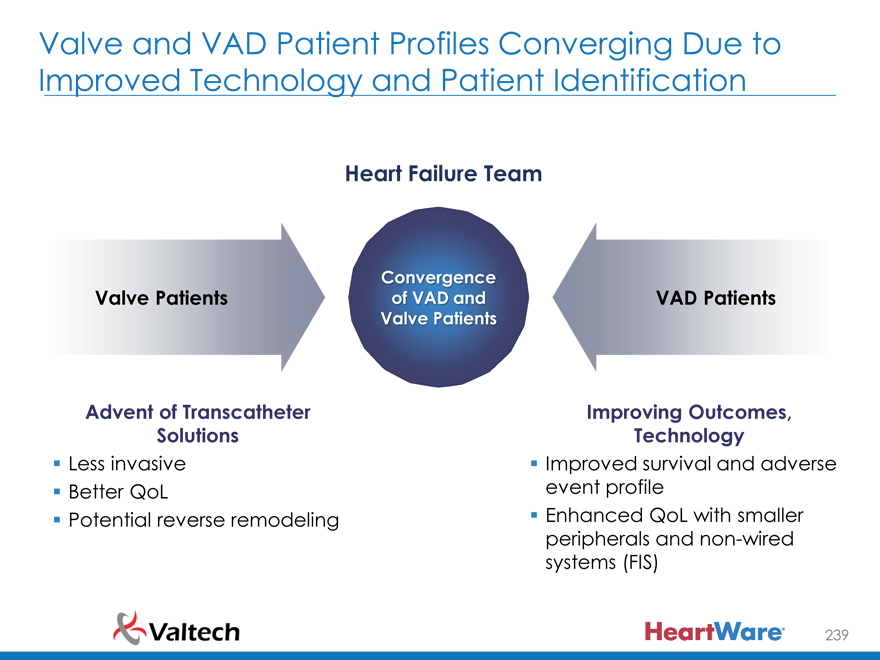 Valve and VAD Patient Profiles Converging Due to Improved Technology and Patient Identification

Heart Failure Team

Valve Patients

Convergence of VAD and Valve Patients

VAD Patients

Advent of Transcatheter Solutions
▪ Less invasive
▪ Better QoL
▪ Potential reverse remodeling

Improving Outcomes, Technology
▪ Improved survival and adverse event profile
▪ Enhanced QoL with smaller peripherals and non-wired systems (FIS)

Valtech

HeartWare®

239